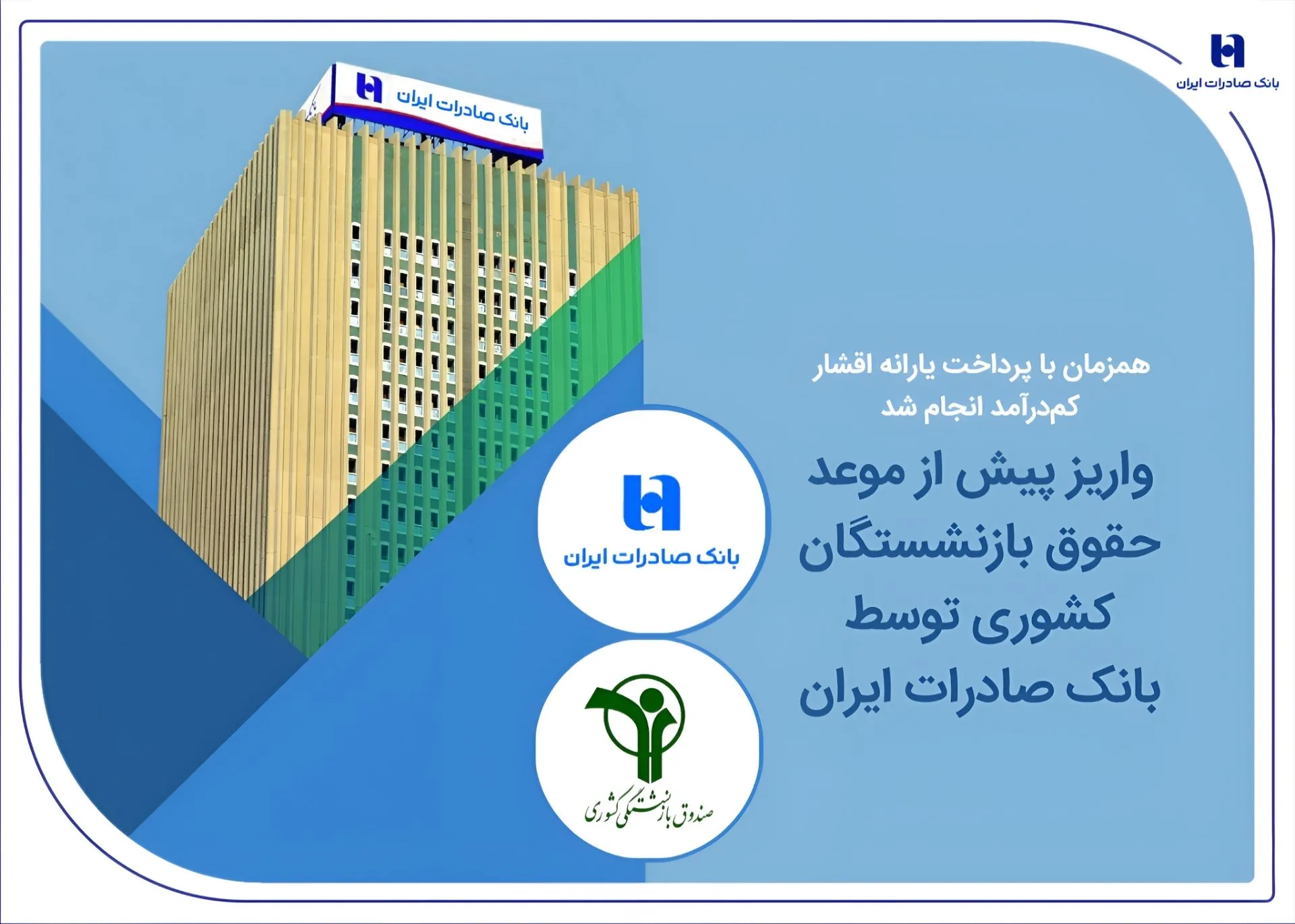 بانک صادرات ایران

بانک صادرات ایران

همزمان با پرداخت یارانه اقشار کم‌درآمد انجام شد

واریز پیش از موعد حقوق بازنشستگان کشوری توسط بانک صادرات ایران

بانک صادرات ایران

صندوق بازنشستگی کشوری